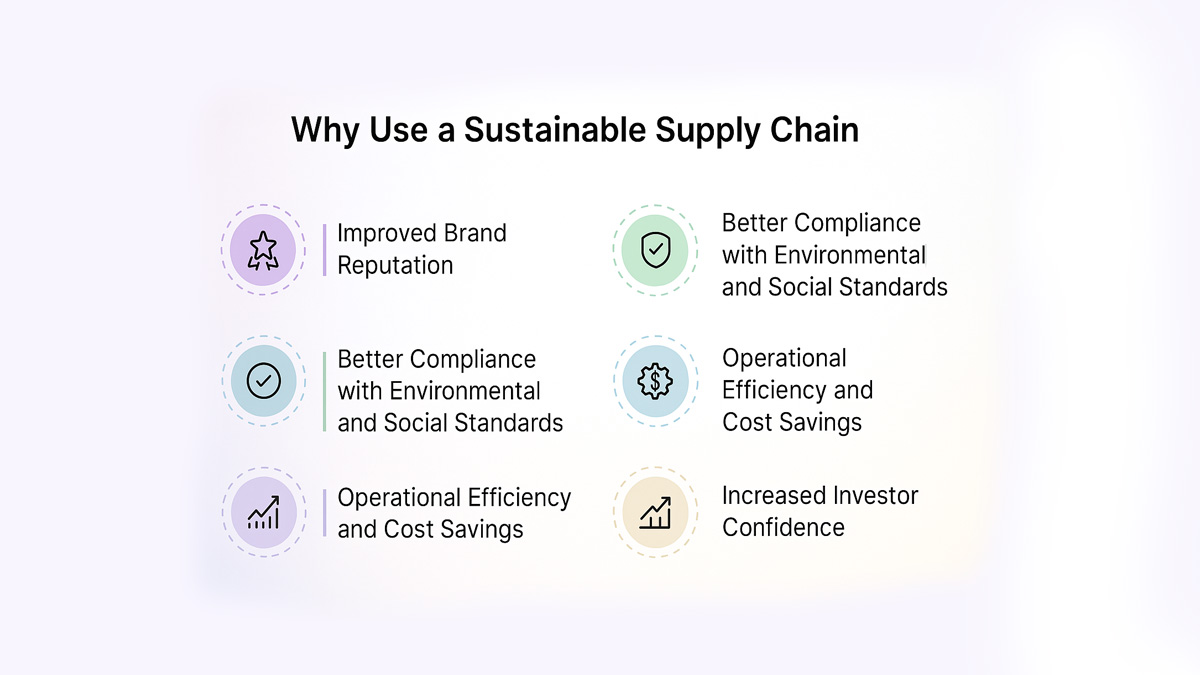 Why Use a Sustainable Supply Chain

Improved Brand Reputation

Better Compliance with Environmental and Social Standards

Operational Efficiency and Cost Savings

Better Compliance with Environmental and Social Standards

Operational Efficiency and Cost Savings

Increased Investor Confidence